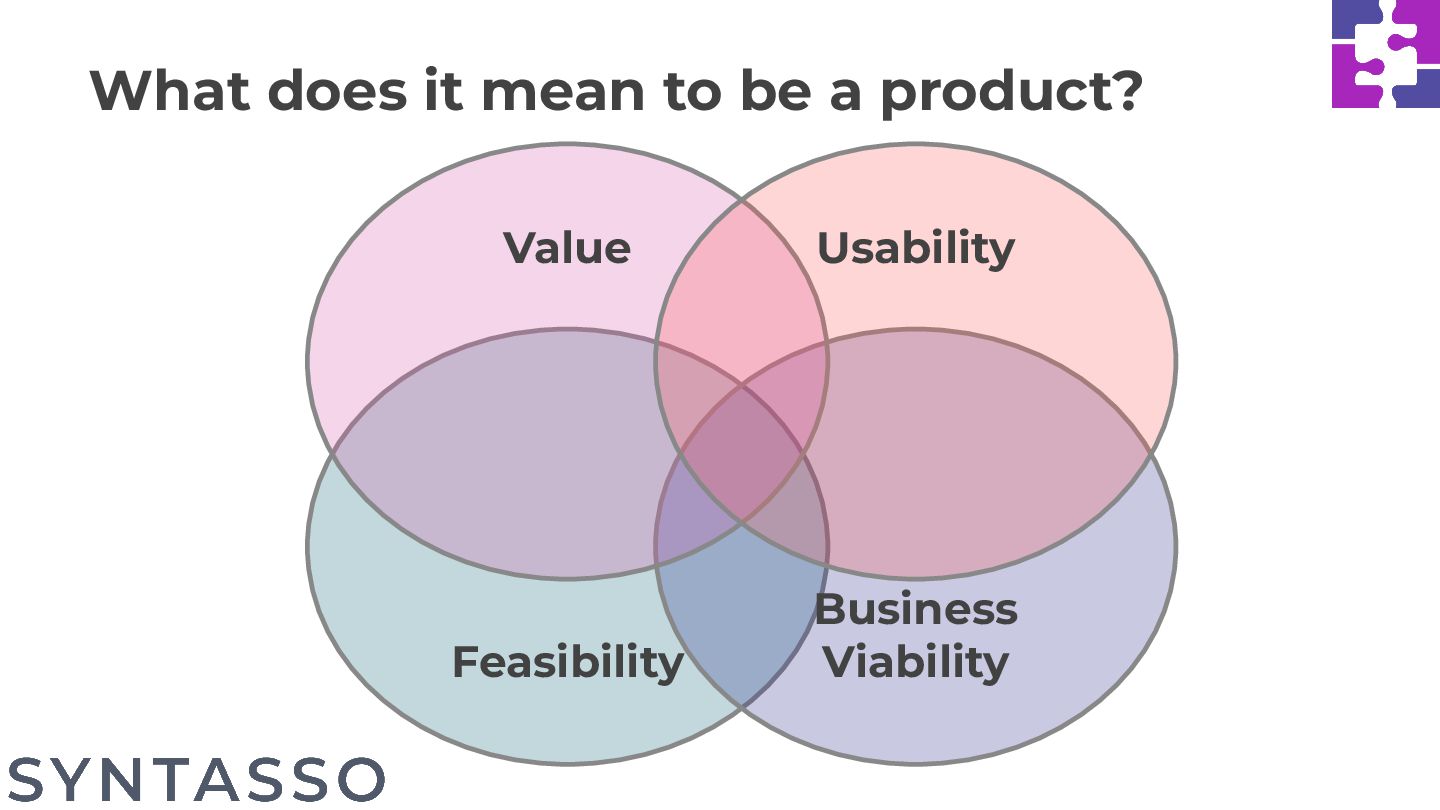 What does it mean to be a product?

Value

Usability

Feasibility

Business Viability

SYNTASSO